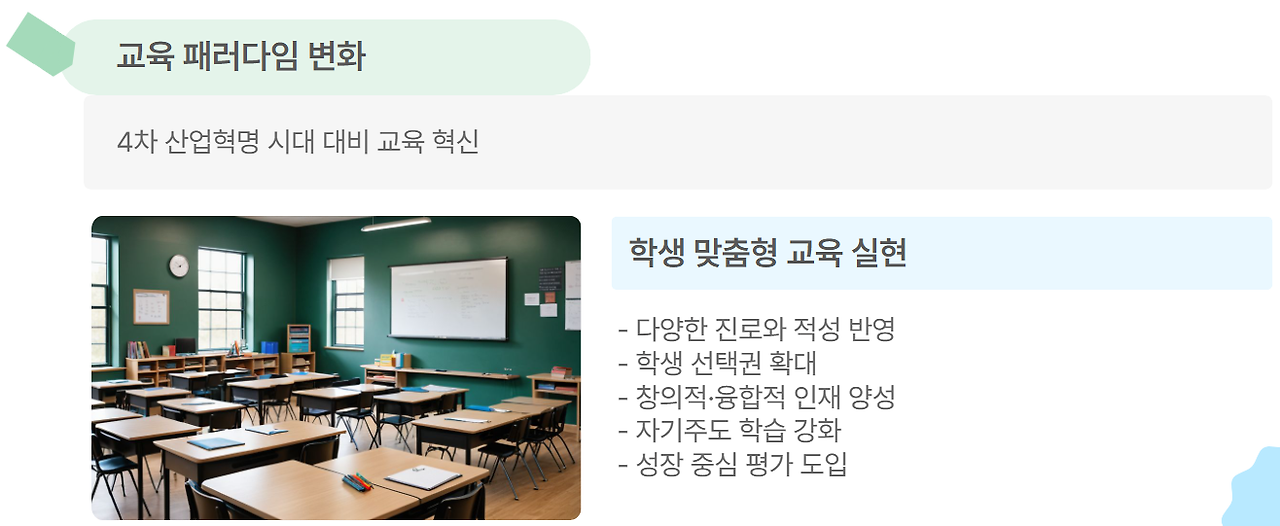 교육 패러다임 변화

4차 산업혁명 시대 대비 교육 혁신

학생 맞춤형 교육 실현

- 다양한 진로와 적성 반영
- 학생 선택권 확대
- 창의적·융합적 인재 양성
- 자기주도 학습 강화
- 성장 중심 평가 도입